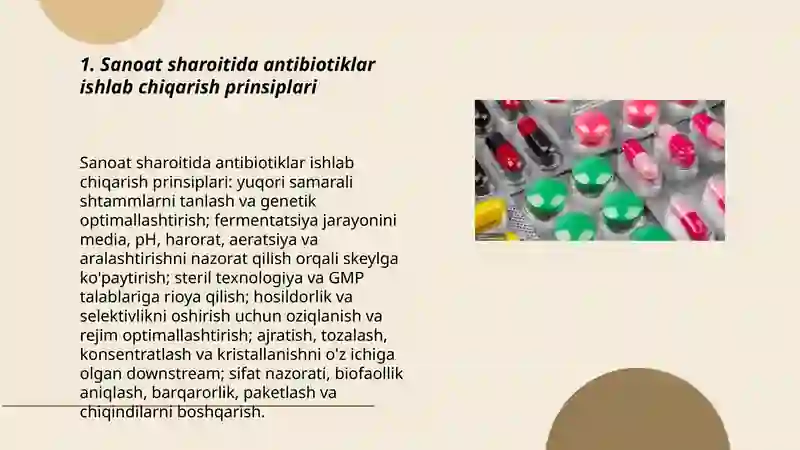 1. Sanoat sharoitida antibiotiklar ishlab chiqarish prinsiplari

Sanoat sharoitida antibiotiklar ishlab chiqarish prinsiplari: yuqori samarali shtammlarni tanlash va genetik optimallashtirish; fermentatsiya jarayonini media, pH, harorat, aeratsiya va aralashtirishni nazorat qilish orqali skeylga ko'paytirish; steril texnologiya va GMP talablariga rioya qilish; hosildorlik va selektivlikni oshirish uchun oziqlanish va rejim optimallashtirish; ajratish, tozalash, konsentratlash va kristallanishni o'z ichiga olgan downstream; sifat nazorati, biofaollik aniqlash, barqarorlik, paketlash va chiqindilarni boshqarish.